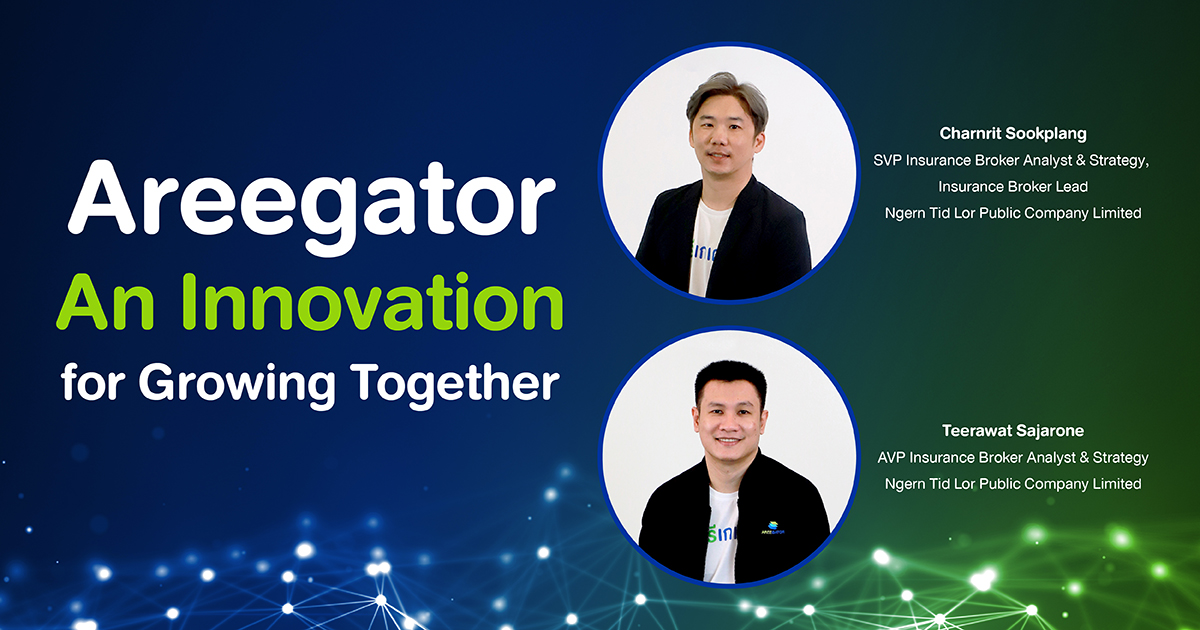 Areegator
An Innovation
for Growing Together

Charnrit Sookplang
SVP Insurance Broker Analyst & Strategy,
Insurance Broker Lead
Ngern Tid Lor Public Company Limited

Teerawat Sajarone
AVP Insurance Broker Analyst & Strategy
Ngern Tid Lor Public Company Limited